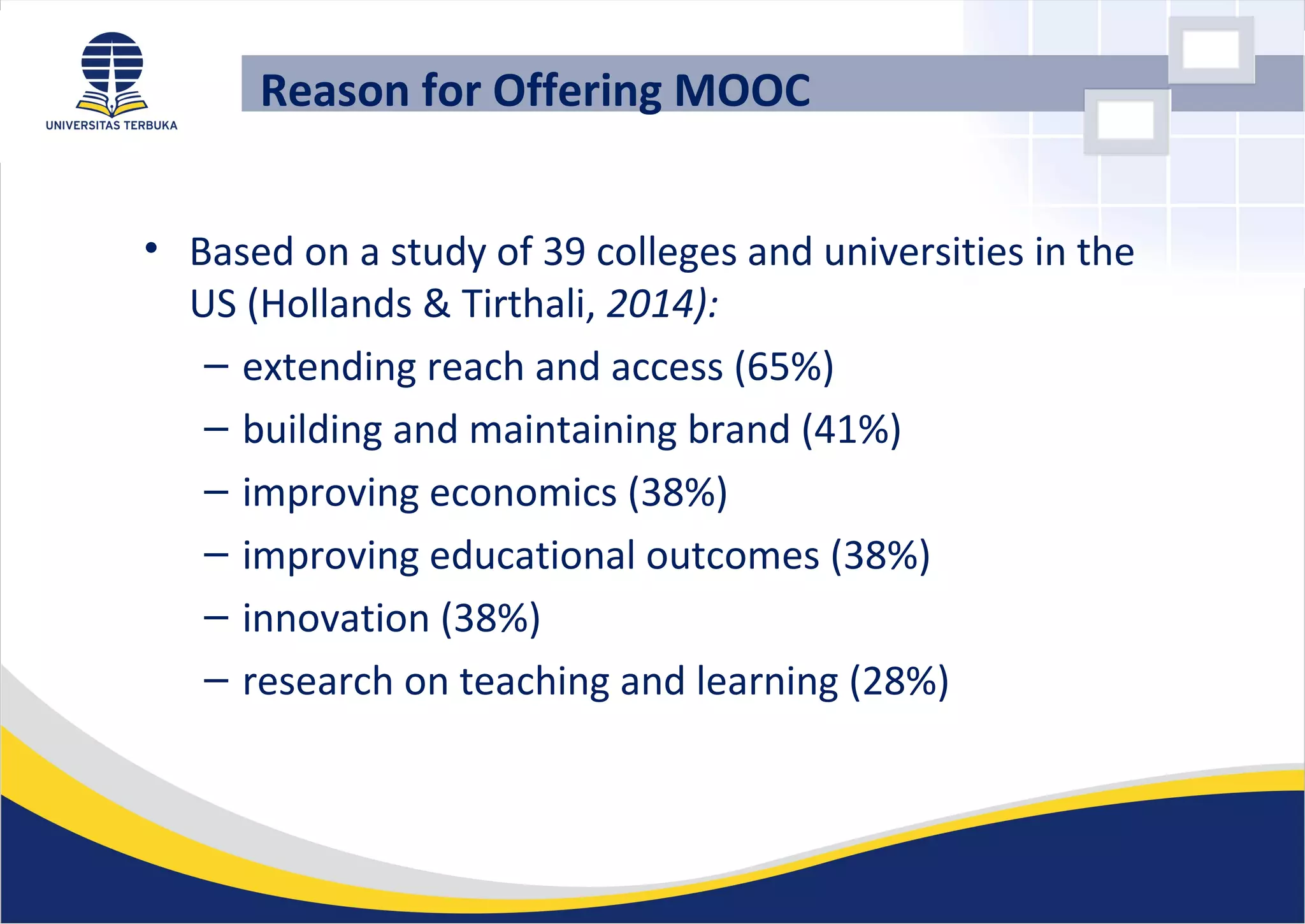 UNIVERSITAS TERBUKA

Reason for Offering MOOC

• Based on a study of 39 colleges and universities in the US (Hollands & Tirthali, 2014):
– extending reach and access (65%)
– building and maintaining brand (41%)
– improving economics (38%)
– improving educational outcomes (38%)
– innovation (38%)
– research on teaching and learning (28%)